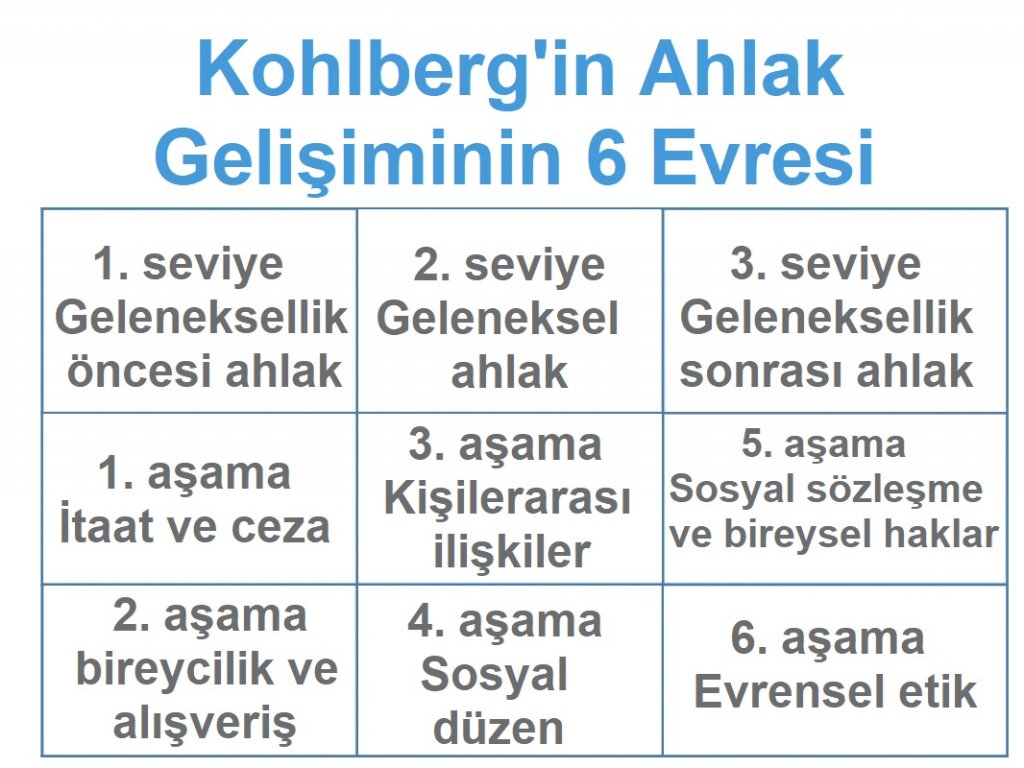 Kohlberg'in Ahlak Gelişiminin 6 Evresi

| 1. seviye Geleneksellik öncesi ahlak | 2. seviye Geleneksel ahlak | 3. seviye Geleneksellik sonrası ahlak |
|---|---|---|
| 1. aşama İtaat ve ceza | 3. aşama Kişilerarası ilişkiler | 5. aşama Sosyal sözleşme ve bireysel haklar |
| 2. aşama bireycilik ve alışveriş | 4. aşama Sosyal düzen | 6. aşama Evrensel etik |